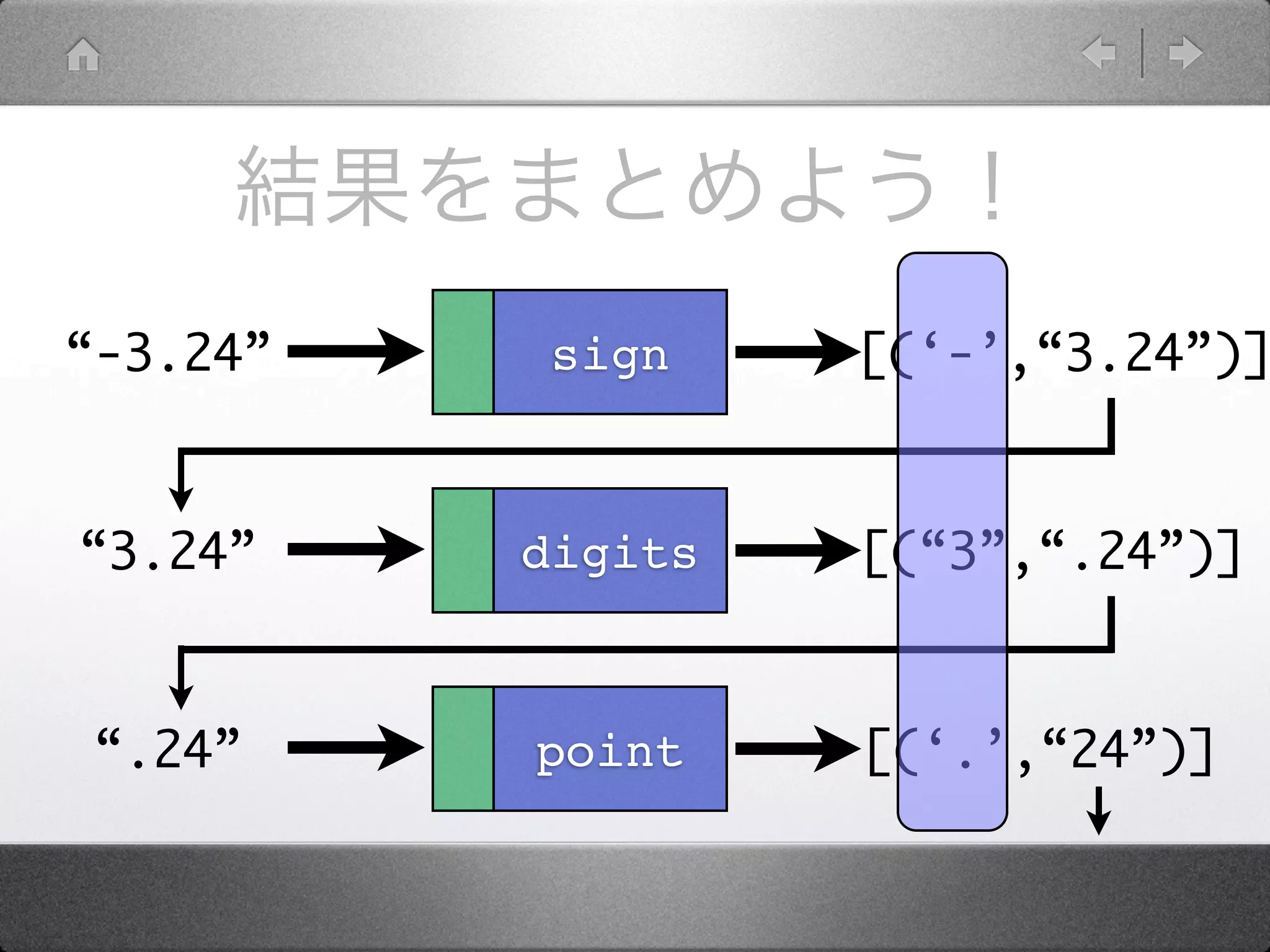 結果をまとめよう！

“-3.24”

sign

[(‘-’,“3.24”)]

“3.24”

digits

[(“3”,“.24”)]

“.24”

point

[(‘.’,“24”)]